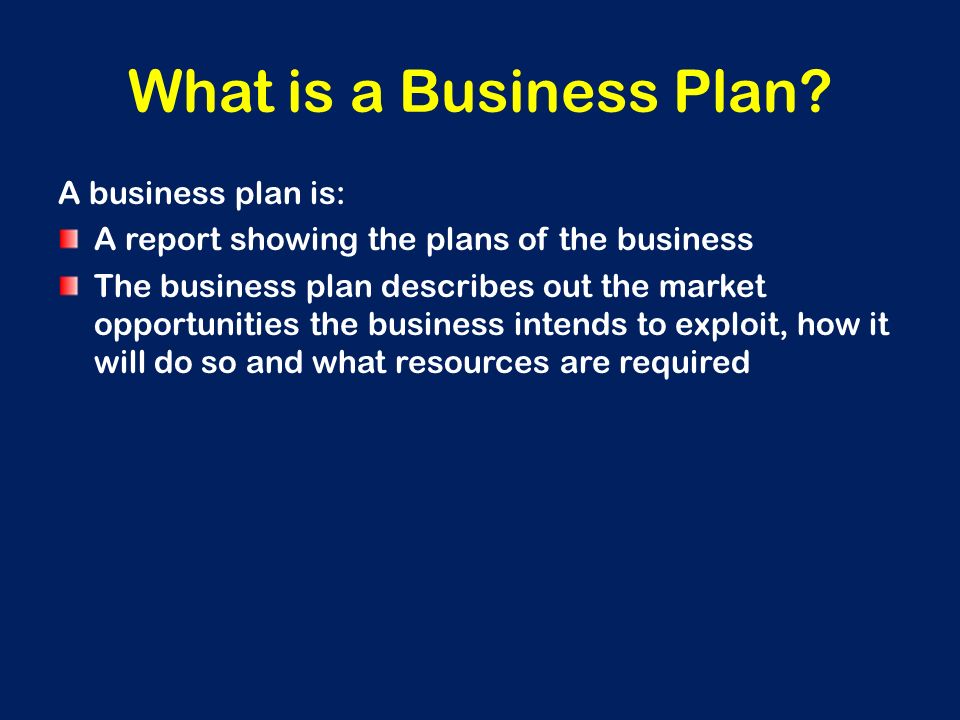 What is a Business Plan?

A business plan is:

A report showing the plans of the business

The business plan describes out the market opportunities the business intends to exploit, how it will do so and what resources are required